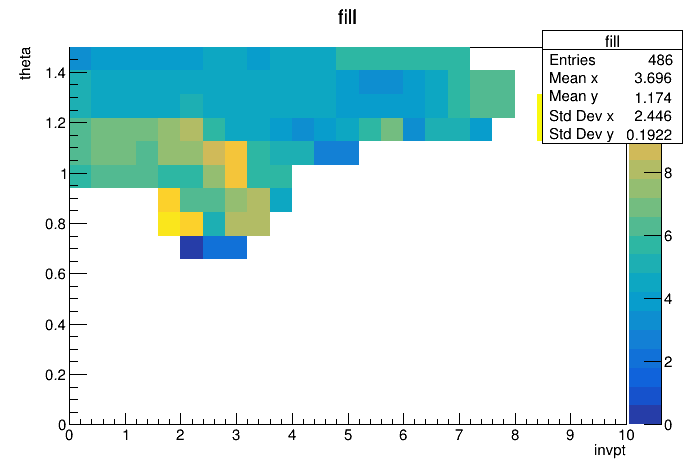 fill

| fill | |
|---|---|
| Entries | 486 |
| Mean x | 3.696 |
| Mean y | 1.174 |
| Std Dev x | 2.446 |
| Std Dev y | 0.1922 |

theta

1.4
1.2
1
0.8
0.6
0.4
0.2
0

0 1 2 3 4 5 6 7 8 9 10

invpt

8
6
4
2
0